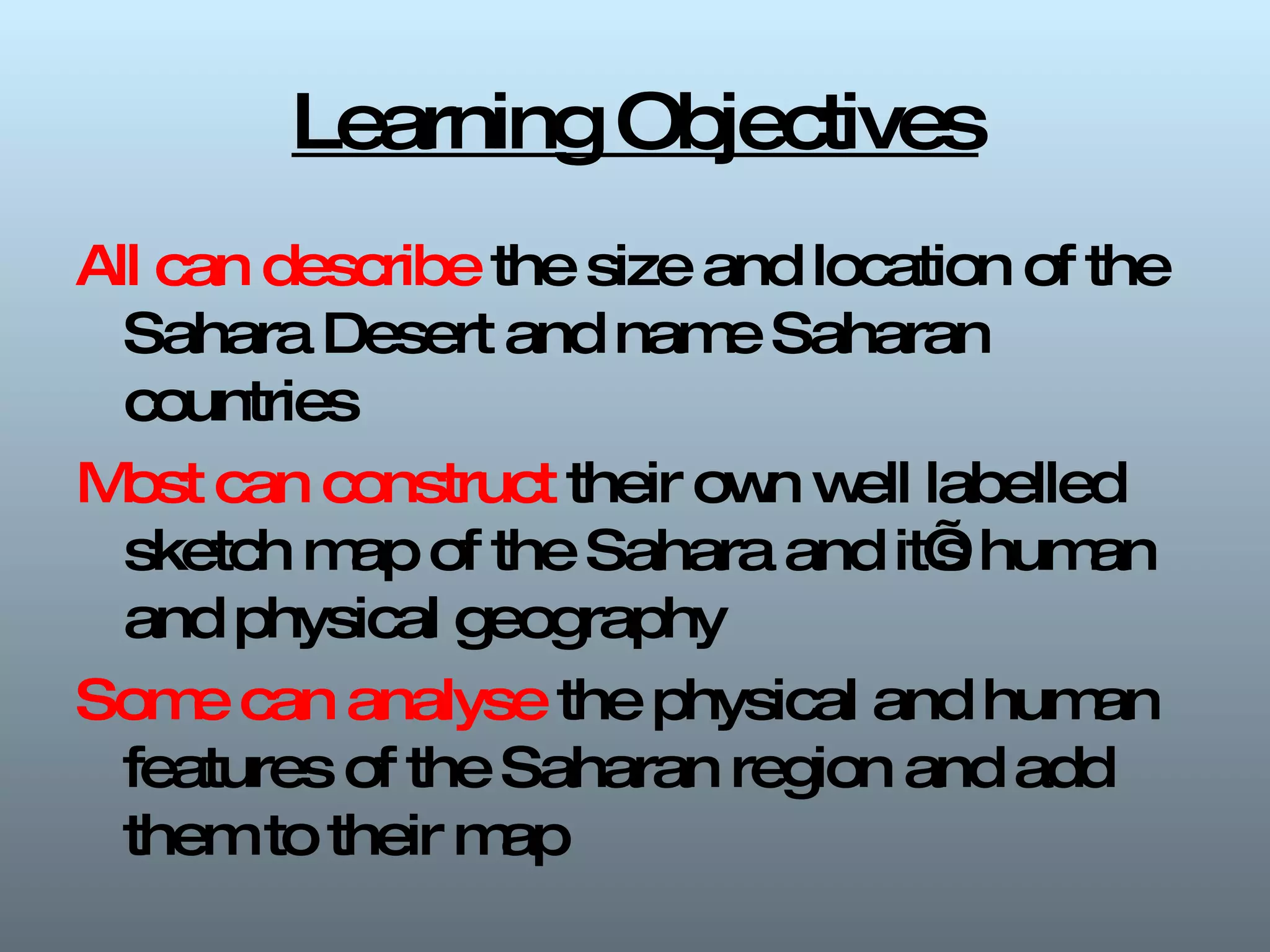 Learning Objectives

All can describe the size and location of the Sahara Desert and name Saharan countries

Most can construct their own well labelled sketch map of the Sahara and itÕs human and physical geography

Some can analyse the physical and human features of the Saharan region and add them to their map